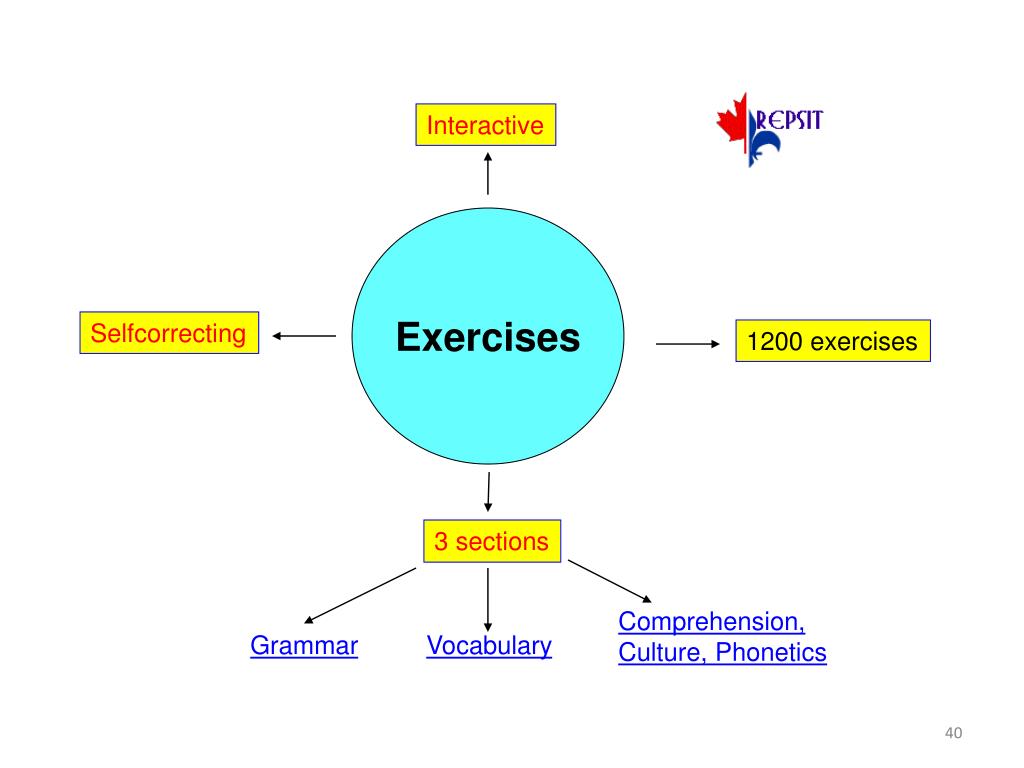 Interactive

REPSIT

Selfcorrecting

Exercises

1200 exercises

3 sections

Grammar

Vocabulary

Comprehension, Culture, Phonetics

40